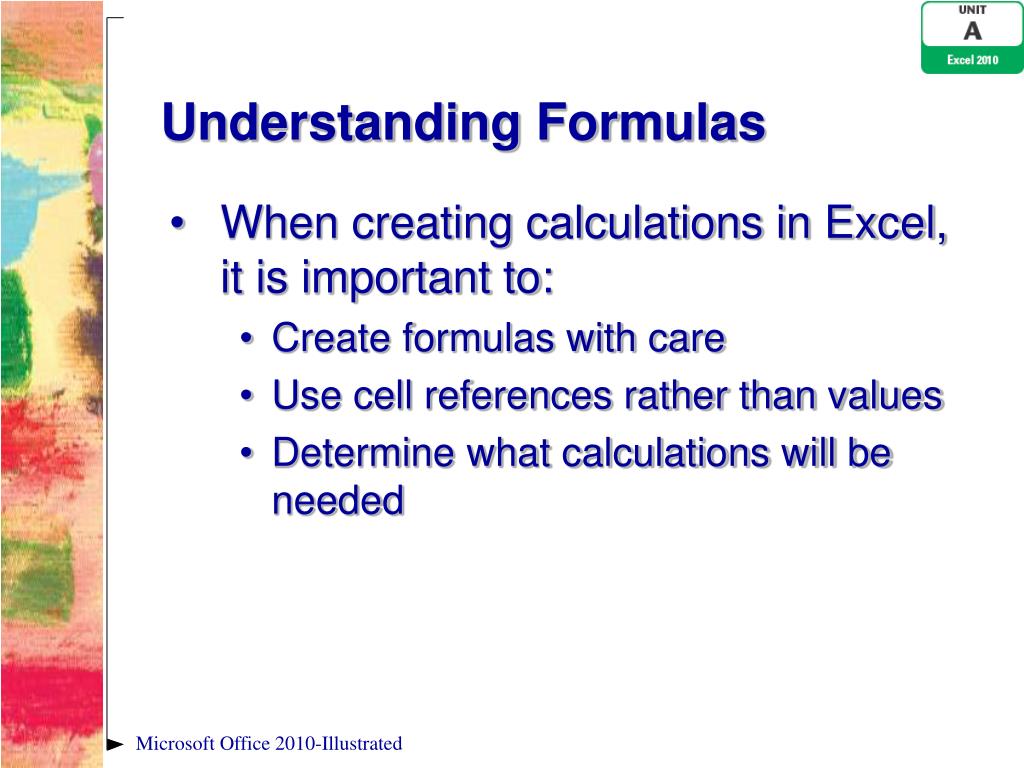 UNIT
A
Excel 2010

Understanding Formulas

• When creating calculations in Excel, it is important to:
  • Create formulas with care
  • Use cell references rather than values
  • Determine what calculations will be needed

Microsoft Office 2010-Illustrated